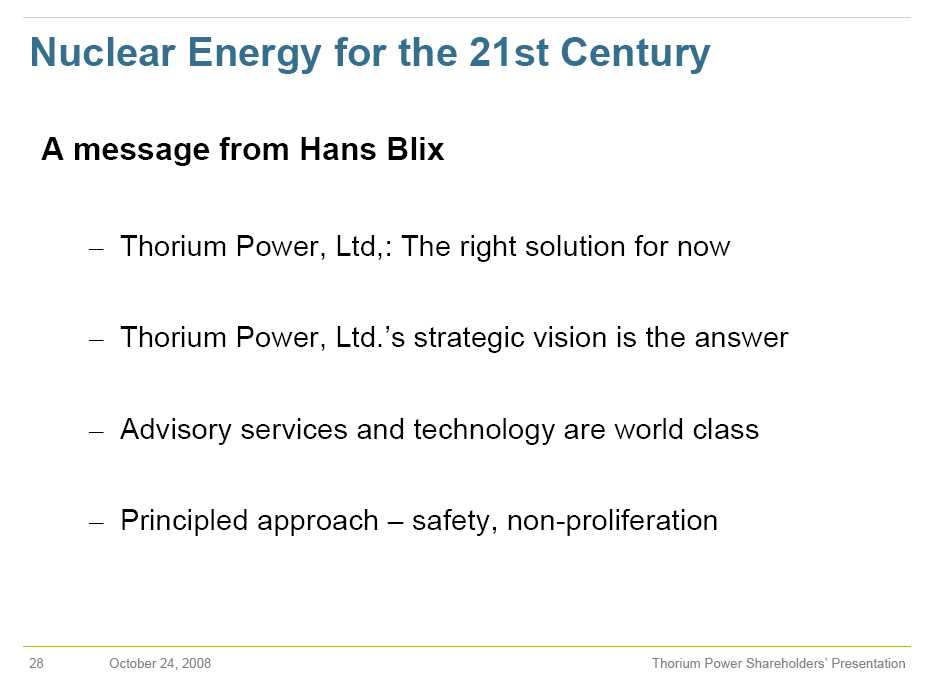 Nuclear Energy for the 21st Century

A message from Hans Blix

– Thorium Power, Ltd,: The right solution for now

– Thorium Power, Ltd.'s strategic vision is the answer

– Advisory services and technology are world class

– Principled approach – safety, non-proliferation

28 October 24, 2008 Thorium Power Shareholders' Presentation